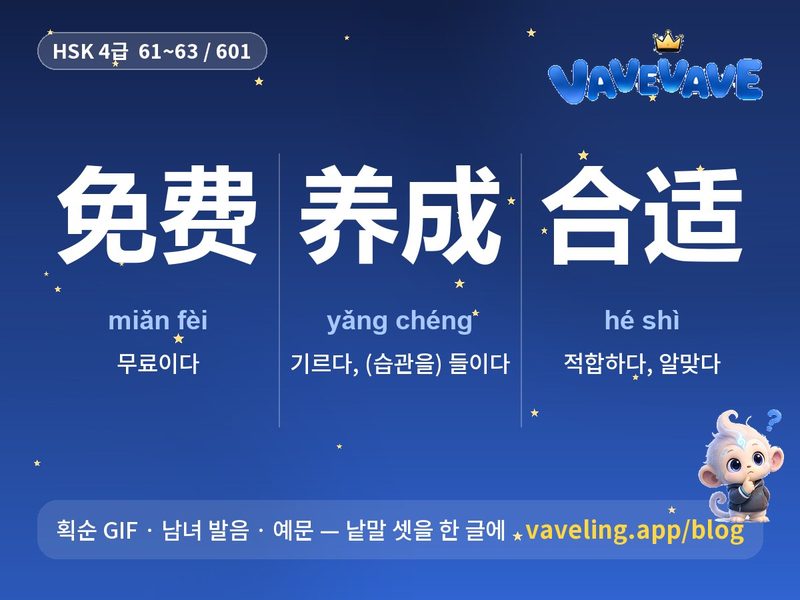 HSK 4급 61~63 / 601

VAVEVAVE

免费

miǎn fèi

무료이다

养成

yǎng chéng

기르다, (습관을) 들이다

合适

hé shì

적합하다, 알맞다

획순 GIF · 남녀 발음 · 예문 — 낱말 셋을 한 글에 vaveling.app/blog